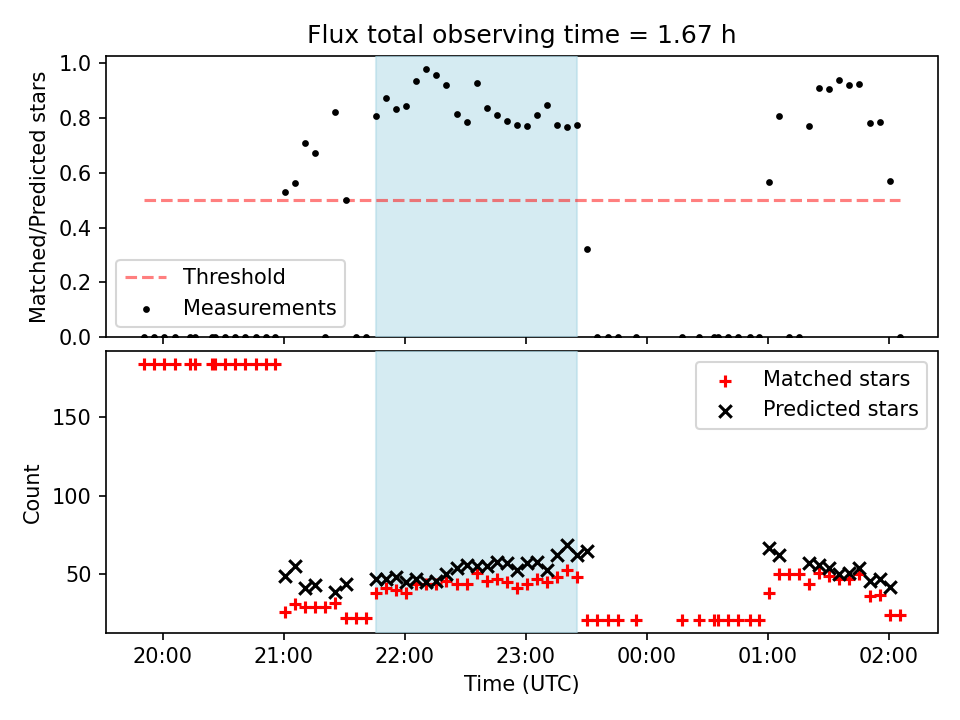 Flux total observing time = 1.67 h

Matched/Predicted stars

1.0
0.8
0.6
0.4
0.2
0.0

Threshold
Measurements

Count

150
100
50

Matched stars
Predicted stars

20:00
21:00
22:00
23:00
00:00
01:00
02:00

Time (UTC)